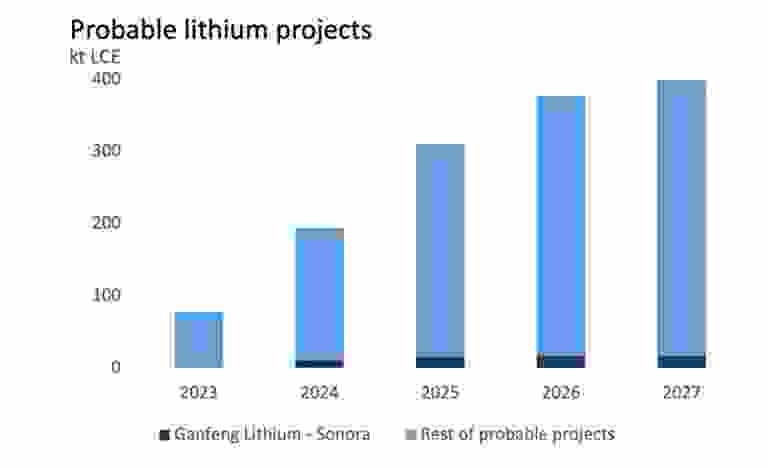 Probable lithium projects

kt LCE

400

300

200

100

0

2023

2024

2025

2026

2027

Ganfeng Lithium - Sonora

Rest of probable projects